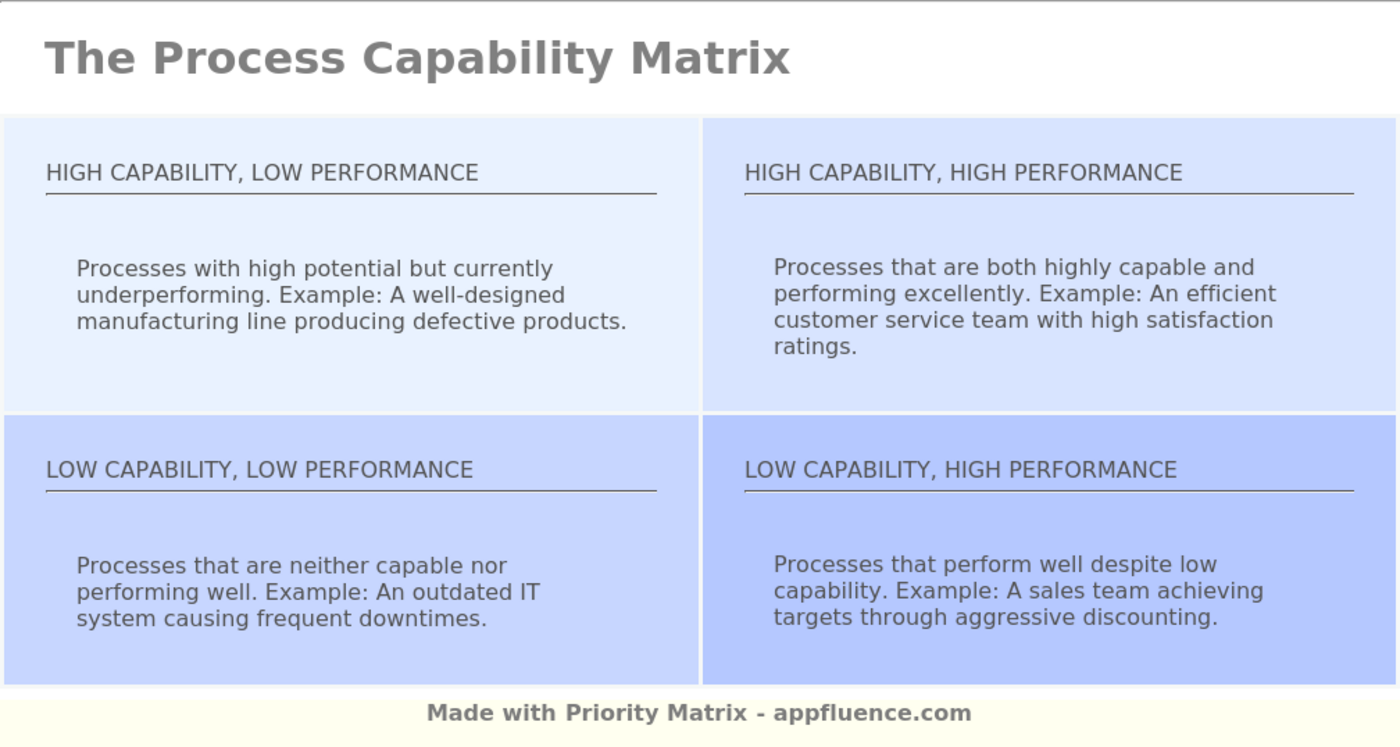 The Process Capability Matrix

HIGH CAPABILITY, LOW PERFORMANCE

Processes with high potential but currently underperforming. Example: A well-designed manufacturing line producing defective products.

HIGH CAPABILITY, HIGH PERFORMANCE

Processes that are both highly capable and performing excellently. Example: An efficient customer service team with high satisfaction ratings.

LOW CAPABILITY, LOW PERFORMANCE

Processes that are neither capable nor performing well. Example: An outdated IT system causing frequent downtimes.

LOW CAPABILITY, HIGH PERFORMANCE

Processes that perform well despite low capability. Example: A sales team achieving targets through aggressive discounting.

Made with Priority Matrix - appfluence.com